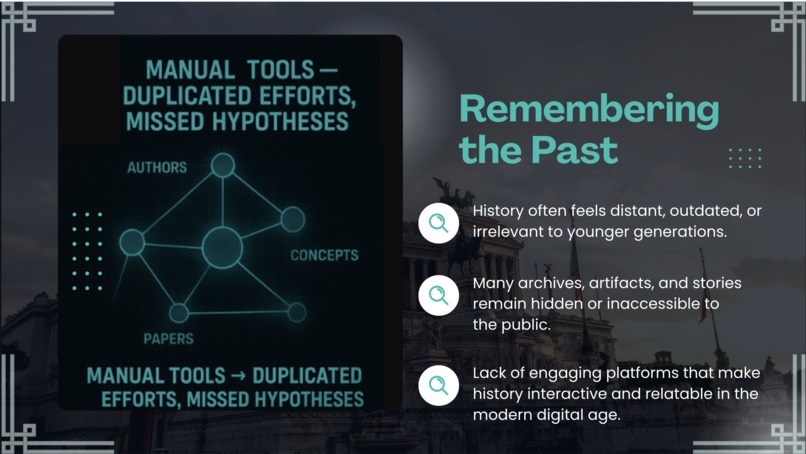 MANUAL TOOLS — DUPLICATED EFFORTS, MISSED HYPOTHESES

AUTHORS

CONCEPTS

PAPERS

MANUAL TOOLS → DUPLICATED EFFORTS, MISSED HYPOTHESES

Remembering the Past

History often feels distant, outdated, or irrelevant to younger generations.

Many archives, artifacts, and stories remain hidden or inaccessible to the public.

Lack of engaging platforms that make history interactive and relatable in the modern digital age.